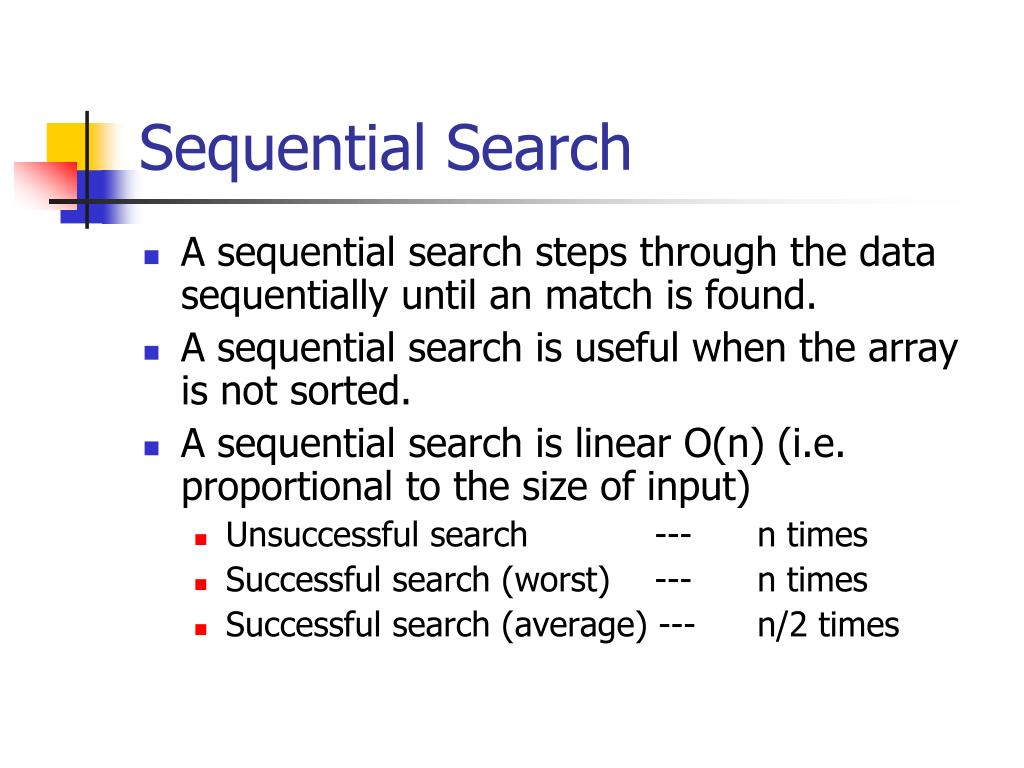 Sequential Search

- A sequential search steps through the data sequentially until an match is found.
- A sequential search is useful when the array is not sorted.
- A sequential search is linear O(n) (i.e. proportional to the size of input)
  - Unsuccessful search --- n times
  - Successful search (worst) --- n times
  - Successful search (average) --- n/2 times